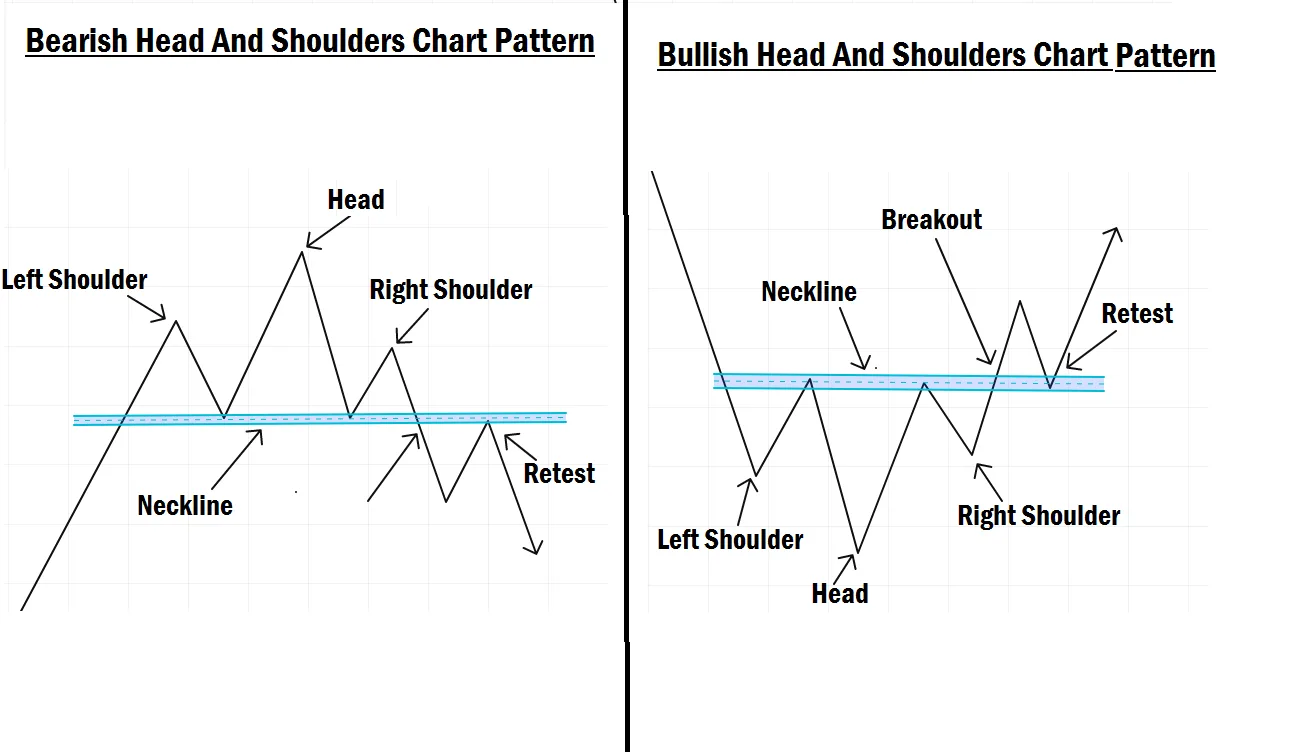 Bearish Head And Shoulders Chart Pattern

Head

Left Shoulder

Right Shoulder

Neckline

Retest

Bullish Head And Shoulders Chart Pattern

Breakout

Neckline

Retest

Left Shoulder

Right Shoulder

Head